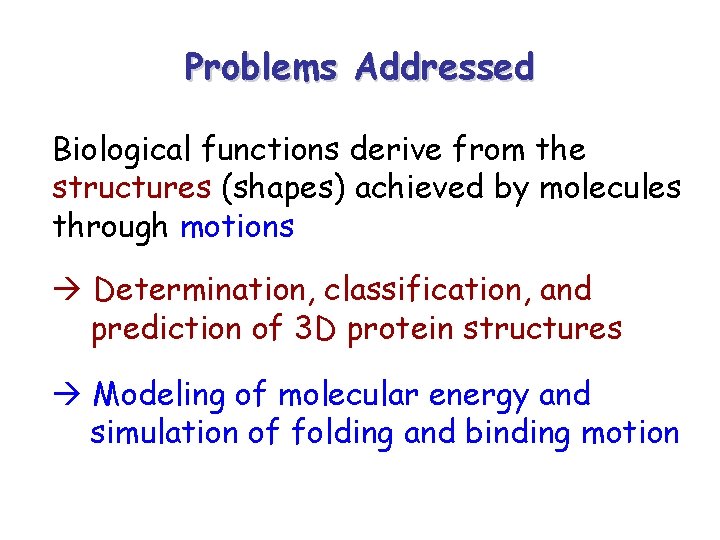 Problems Addressed

Biological functions derive from the structures (shapes) achieved by molecules through motions

→ Determination, classification, and prediction of 3D protein structures

→ Modeling of molecular energy and simulation of folding and binding motion